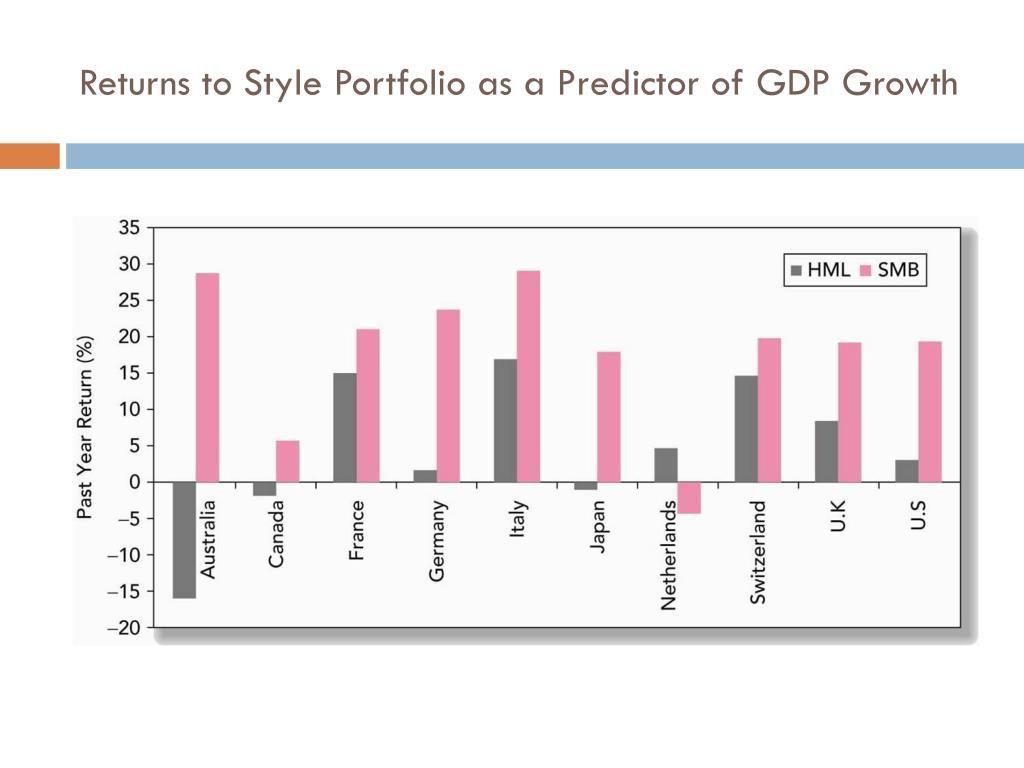 Returns to Style Portfolio as a Predictor of GDP Growth

35
30
25
20
15
10
5
0
–5
–10
–15
–20

Past Year Return (%)

HML SMB

Australia
Canada
France
Germany
Italy
Japan
Netherlands
Switzerland
U.K
U.S